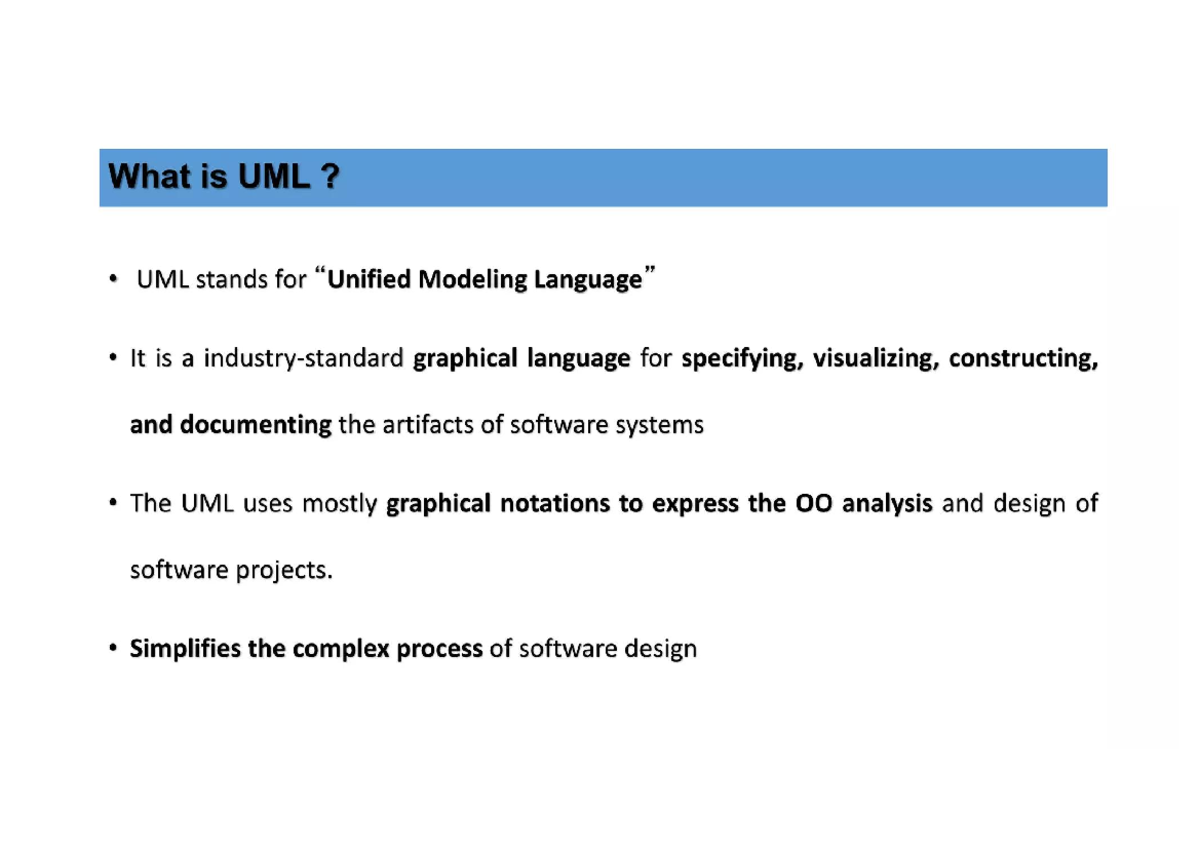 What is UML ?

• UML stands for “Unified Modeling Language”

• It is a industry-standard graphical language for specifying, visualizing, constructing, and documenting the artifacts of software systems

• The UML uses mostly graphical notations to express the OO analysis and design of software projects.

• Simplifies the complex process of software design